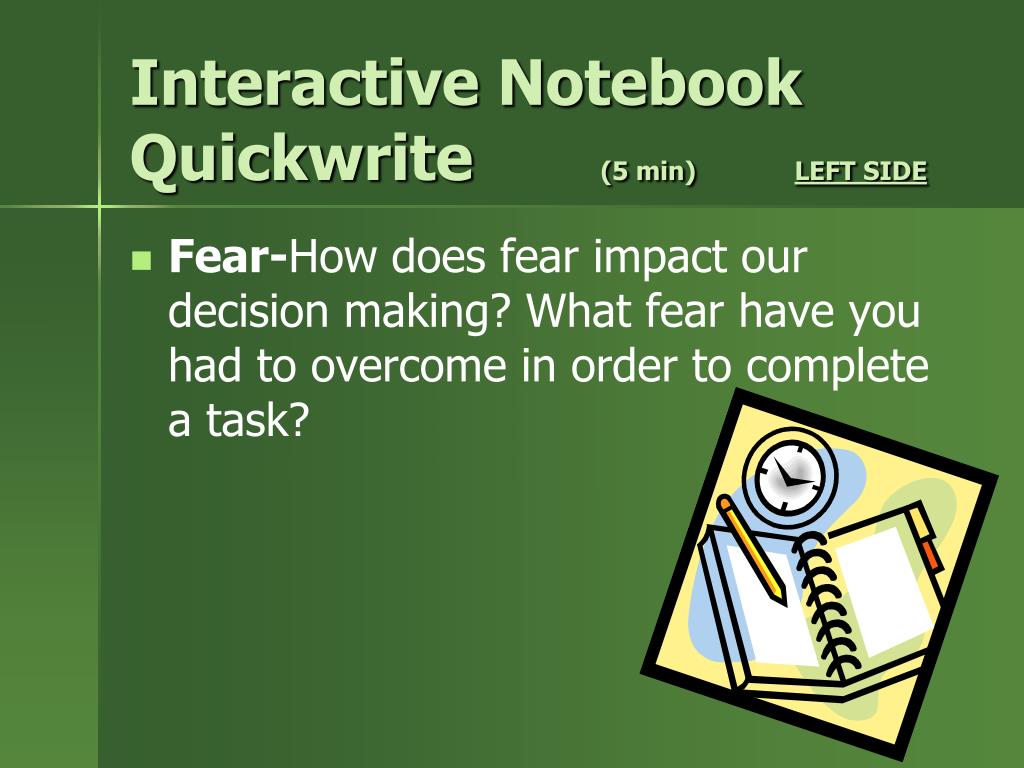 Interactive Notebook Quickwrite (5 min) LEFT SIDE

Fear-How does fear impact our decision making? What fear have you had to overcome in order to complete a task?